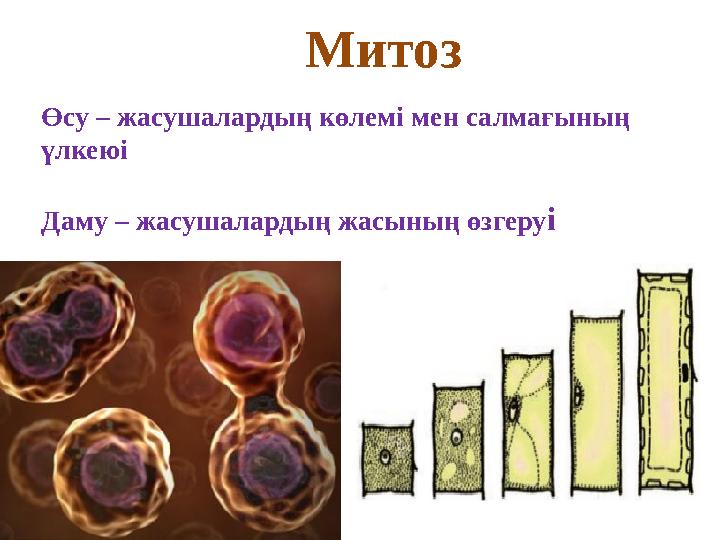 Митоз

Өсу – жасушалардың көлемі мен салмағының үлкеюі

Даму – жасушалардың жасының өзгеруі